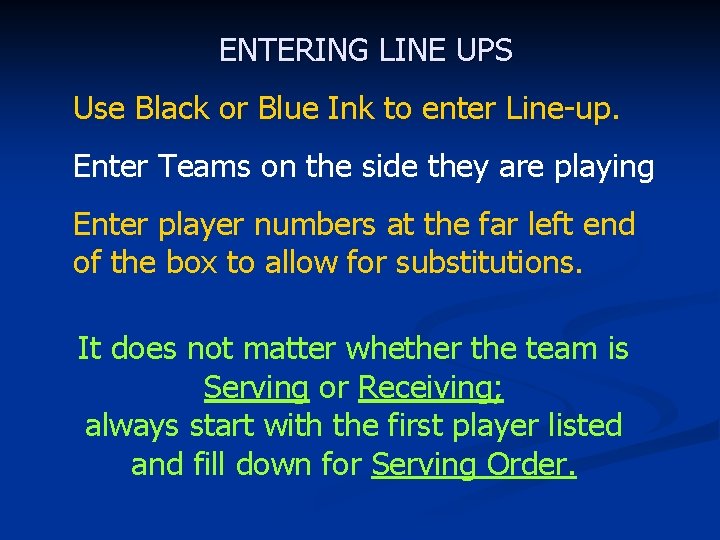 ENTERING LINE UPS

Use Black or Blue Ink to enter Line-up.

Enter Teams on the side they are playing

Enter player numbers at the far left end of the box to allow for substitutions.

It does not matter whether the team is Serving or Receiving; always start with the first player listed and fill down for Serving Order.